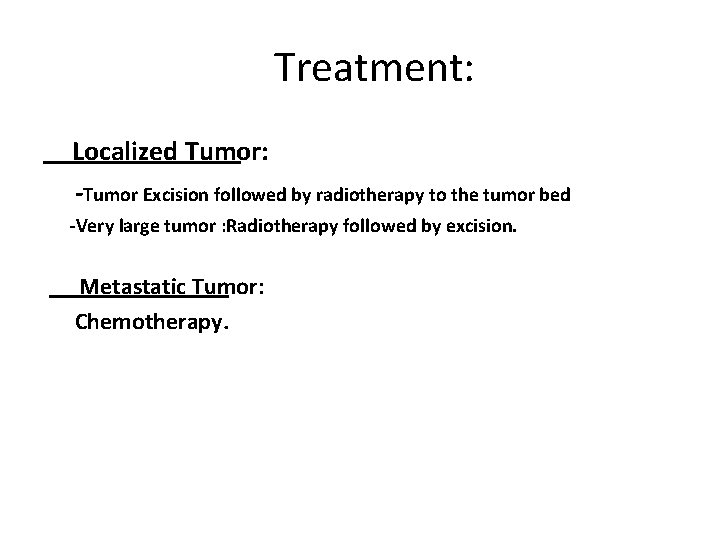 Treatment:

Localized Tumor:

-Tumor Excision followed by radiotherapy to the tumor bed

-Very large tumor :Radiotherapy followed by excision.

Metastatic Tumor:

Chemotherapy.